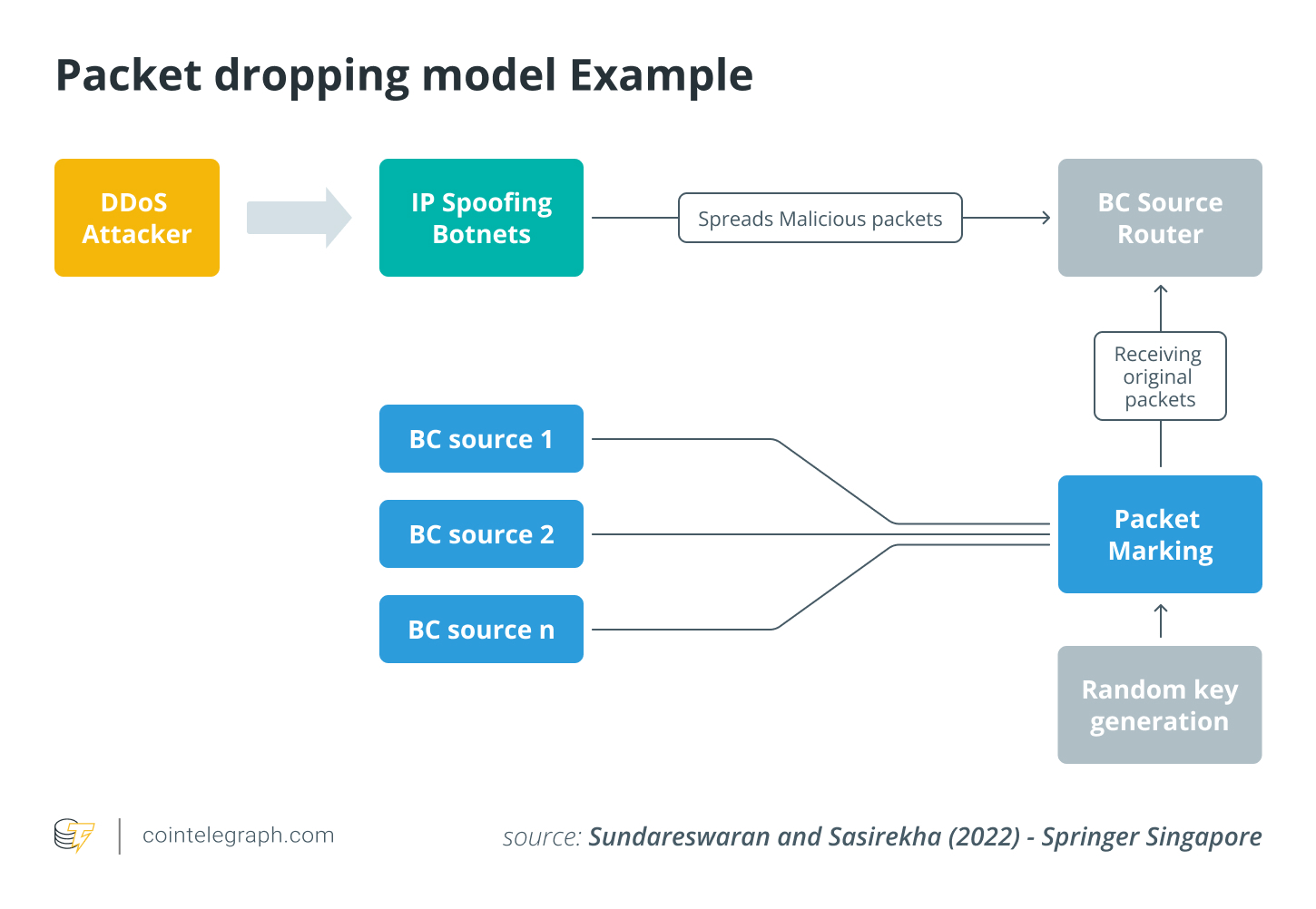 Packet dropping model Example

DDoS Attacker

IP Spoofing Botnets

Spreads Malicious packets

BC Source Router

Receiving original packets

BC source 1

BC source 2

BC source n

Packet Marking

Random key generation

cointelegraph.com

source: Sundareswaran and Sasirekha (2022) - Springer Singapore